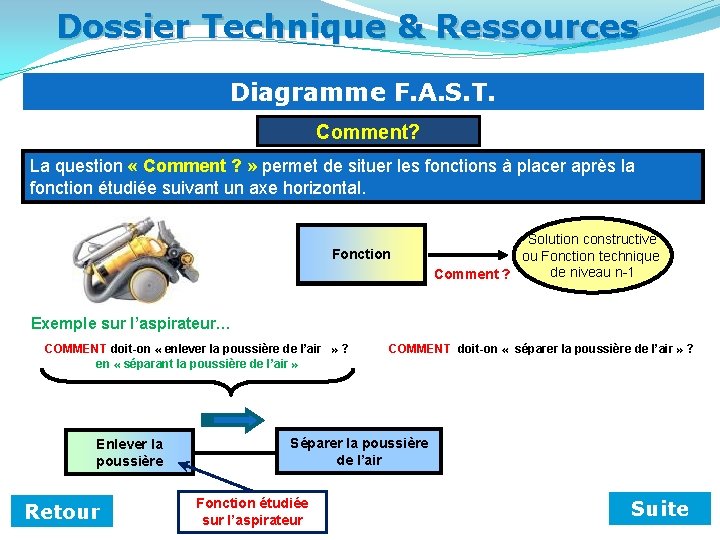 Dossier Technique & Ressources

Diagramme F.A.S.T.

Comment?

La question « Comment ? » permet de situer les fonctions à placer après la fonction étudiée suivant un axe horizontal.

Fonction

Comment ?

Solution constructive ou Fonction technique de niveau n-1

Exemple sur l'aspirateur...

COMMENT doit-on « enlever la poussière de l'air » ?
en « séparant la poussière de l'air »

COMMENT doit-on « séparer la poussière de l'air » ?

Enlever la poussière

Séparer la poussière de l'air

Fonction étudiée sur l'aspirateur

Retour

Suite